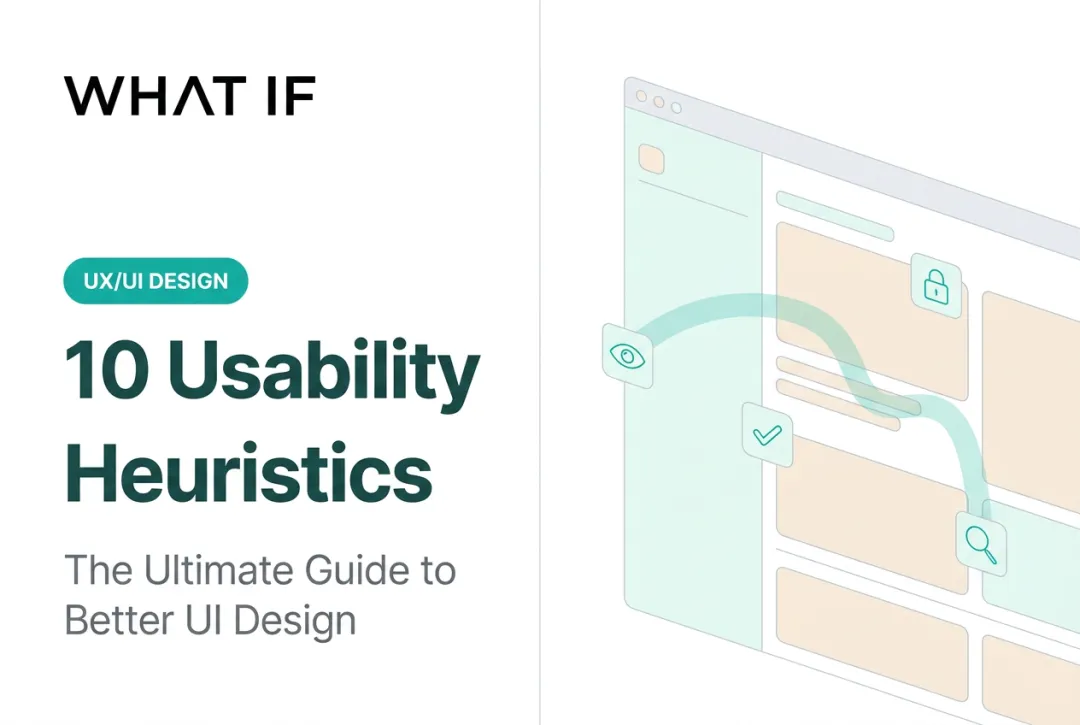 WHAT IF

UX/UI DESIGN

10 Usability Heuristics

The Ultimate Guide to Better UI Design